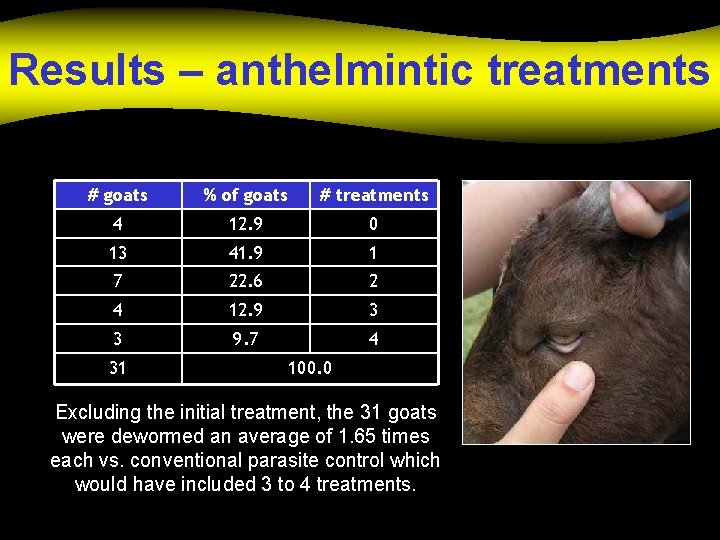 Results – anthelmintic treatments

| # goats | % of goats | # treatments |
|---|---|---|
| 4 | 12.9 | 0 |
| 13 | 41.9 | 1 |
| 7 | 22.6 | 2 |
| 4 | 12.9 | 3 |
| 3 | 9.7 | 4 |
| 31 | 100.0 | |

Excluding the initial treatment, the 31 goats were dewormed an average of 1.65 times each vs. conventional parasite control which would have included 3 to 4 treatments.